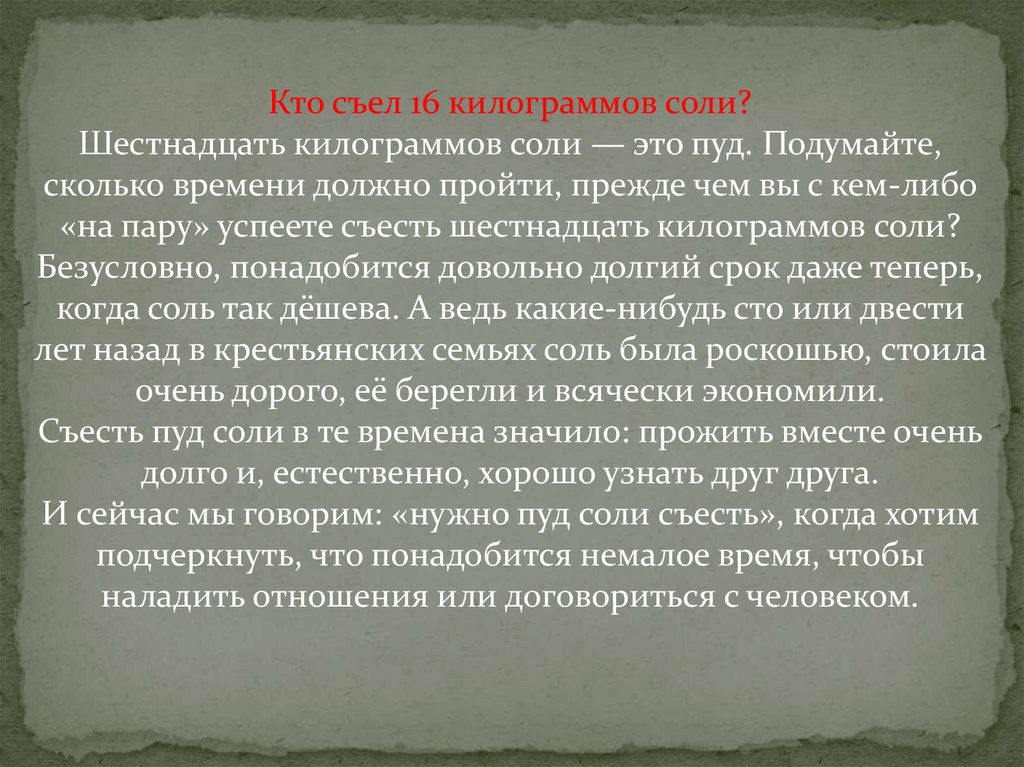 Кто съел 16 килограммов соли?
Шестнадцать килограммов соли — это пуд. Подумайте, сколько времени должно пройти, прежде чем вы с кем-либо «на пару» успеете съесть шестнадцать килограммов соли? Безусловно, понадобится довольно долгий срок даже теперь, когда соль так дёшева. А ведь какие-нибудь сто или двести лет назад в крестьянских семьях соль была роскошью, стоила очень дорого, её берегли и всячески экономили.
Съесть пуд соли в те времена значило: прожить вместе очень долго и, естественно, хорошо узнать друг друга.
И сейчас мы говорим: «нужно пуд соли съесть», когда хотим подчеркнуть, что понадобится немалое время, чтобы наладить отношения или договориться с человеком.